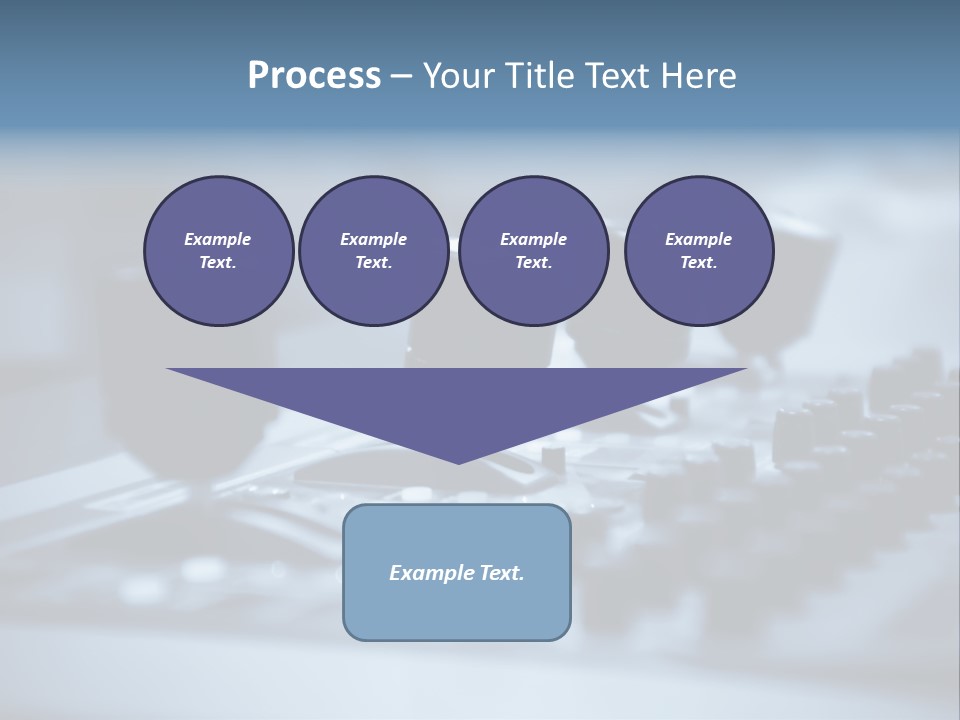 Process – Your Title Text Here

Example Text.

Example Text.

Example Text.

Example Text.

Example Text.